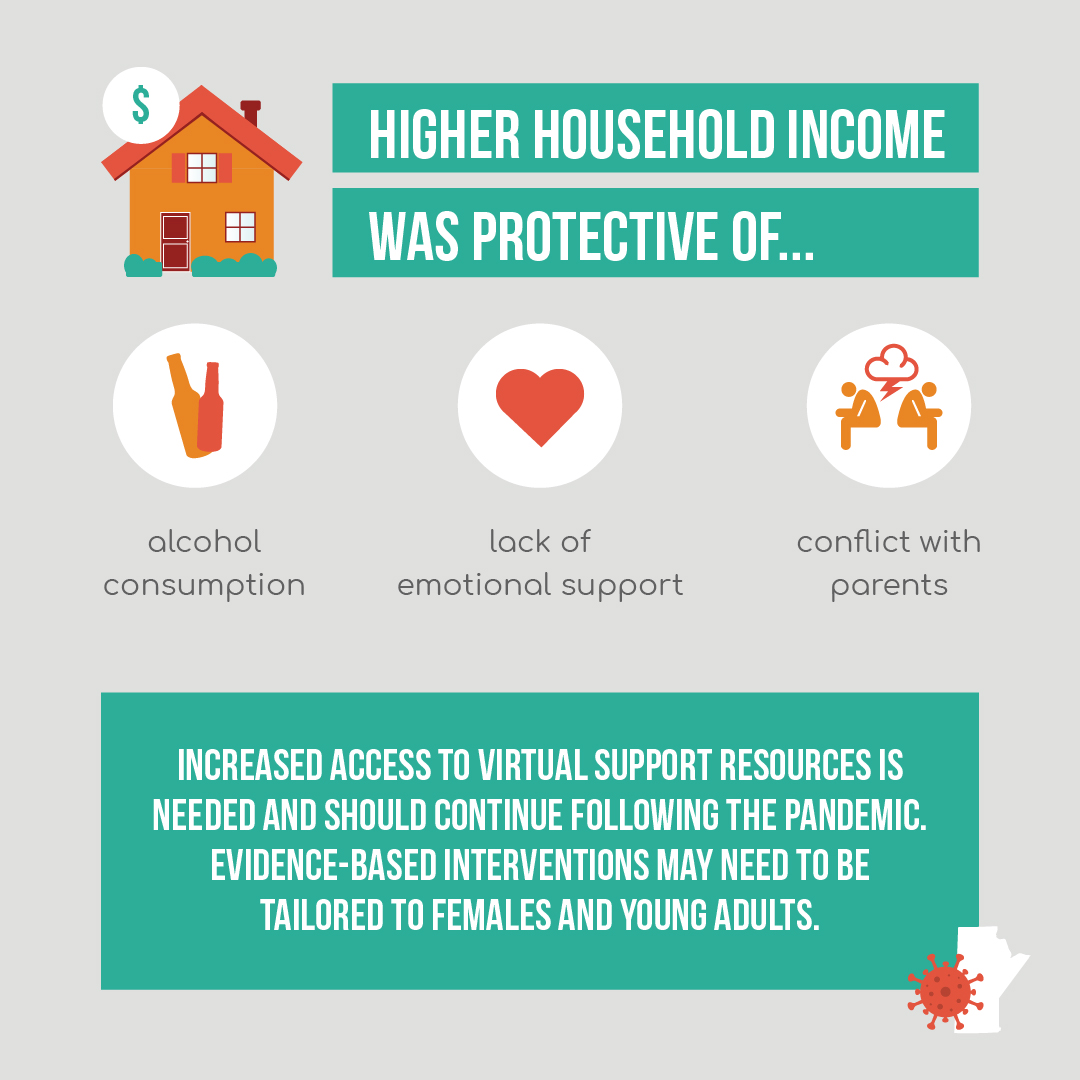 $

HIGHER HOUSEHOLD INCOME WAS PROTECTIVE OF...

alcohol consumption

lack of emotional support

conflict with parents

INCREASED ACCESS TO VIRTUAL SUPPORT RESOURCES IS NEEDED AND SHOULD CONTINUE FOLLOWING THE PANDEMIC. EVIDENCE-BASED INTERVENTIONS MAY NEED TO BE TAILORED TO FEMALES AND YOUNG ADULTS.